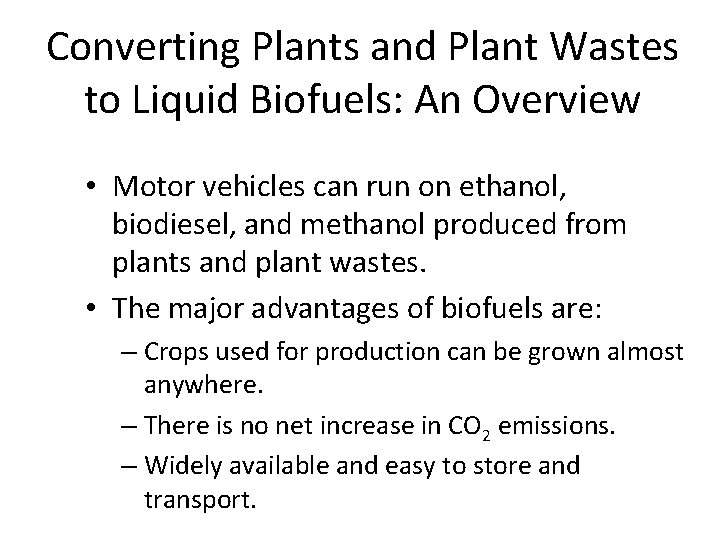 Converting Plants and Plant Wastes to Liquid Biofuels: An Overview

• Motor vehicles can run on ethanol, biodiesel, and methanol produced from plants and plant wastes.

• The major advantages of biofuels are:
 – Crops used for production can be grown almost anywhere.
 – There is no net increase in $CO_2$ emissions.
 – Widely available and easy to store and transport.